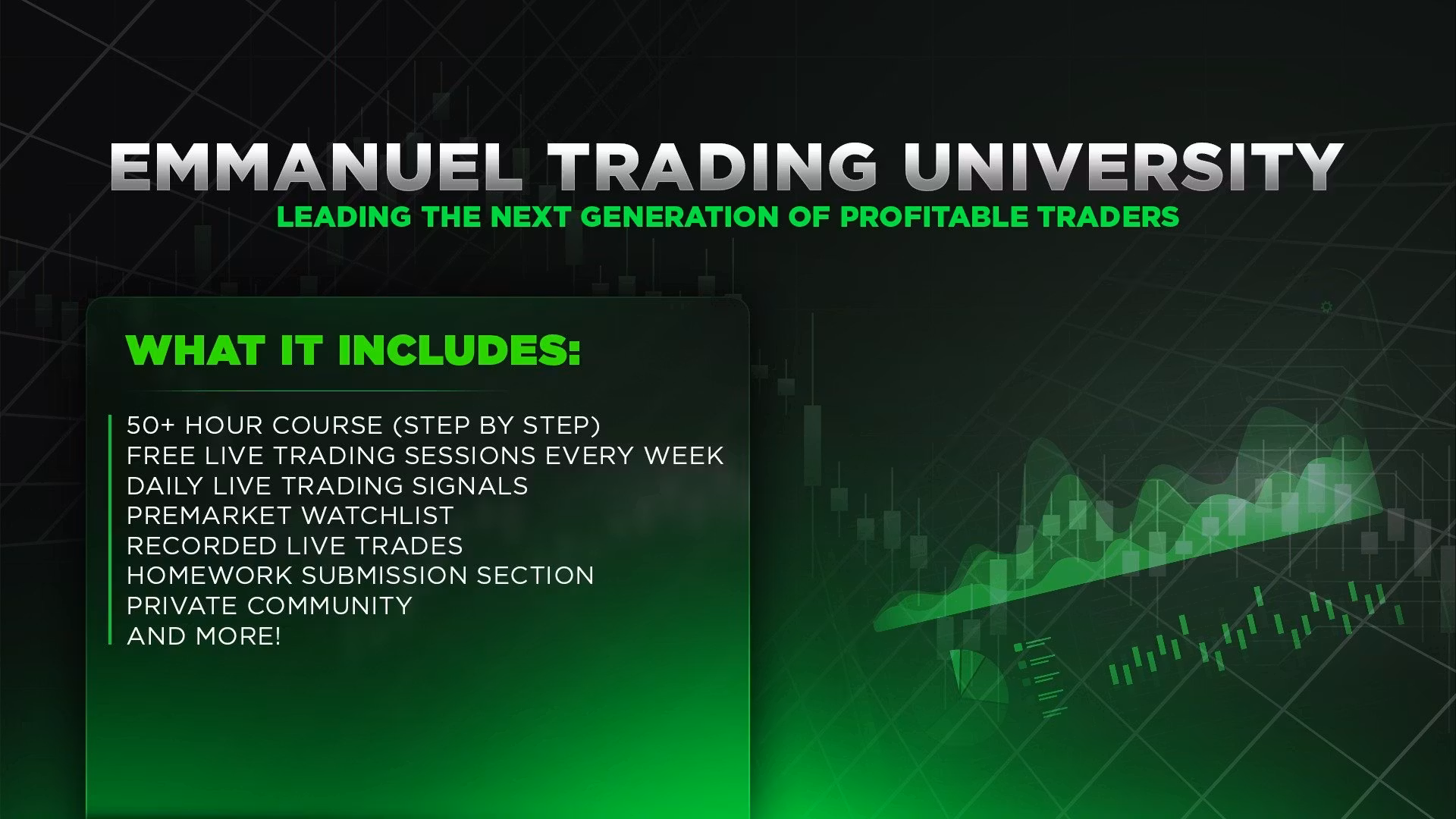 EMMANUEL TRADING UNIVERSITY
LEADING THE NEXT GENERATION OF PROFITABLE TRADERS

WHAT IT INCLUDES:

50+ HOUR COURSE (STEP BY STEP)
FREE LIVE TRADING SESSIONS EVERY WEEK
DAILY LIVE TRADING SIGNALS
PREMARKET WATCHLIST
RECORDED LIVE TRADES
HOMEWORK SUBMISSION SECTION
PRIVATE COMMUNITY
AND MORE!